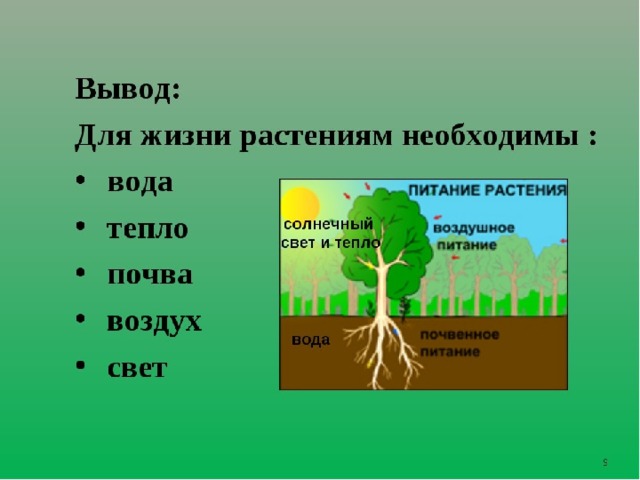 Вывод:
Для жизни растениям необходимы :

• вода
• тепло
• почва
• воздух
• свет

ПИТАНИЕ РАСТЕНИЯ

солнечный свет и тепло

воздушное питание

вода

почвенное питание

9